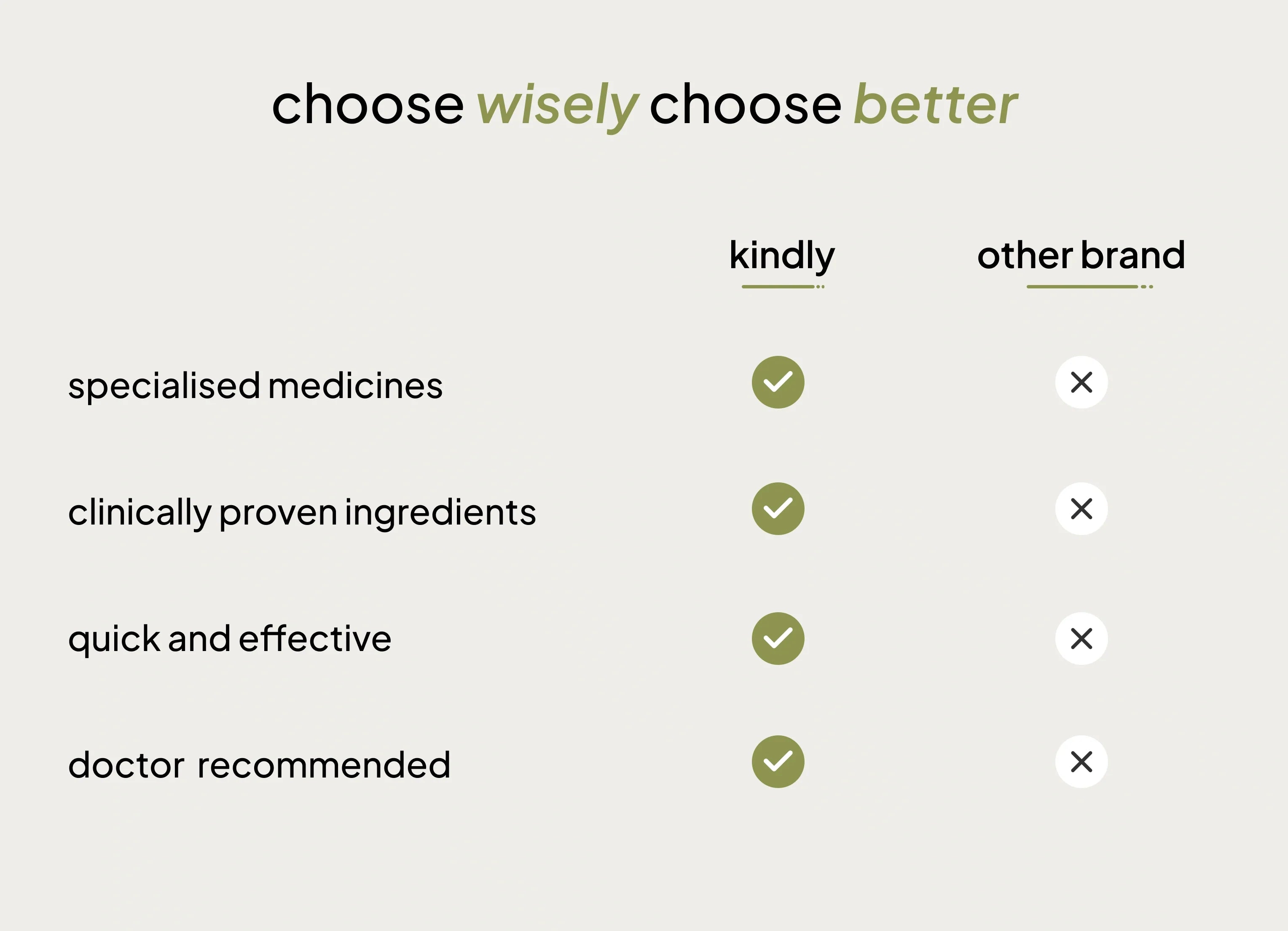 choose wisely choose better

| | kindly | other brand |
|---|---|---|
| specialised medicines | ✓ | ✕ |
| clinically proven ingredients | ✓ | ✕ |
| quick and effective | ✓ | ✕ |
| doctor recommended | ✓ | ✕ |